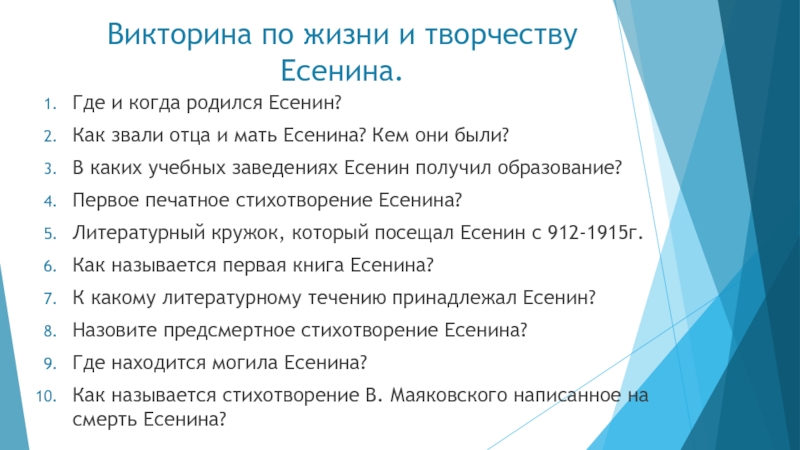 Викторина по жизни и творчеству Есенина.

1. Где и когда родился Есенин?
2. Как звали отца и мать Есенина? Кем они были?
3. В каких учебных заведениях Есенин получил образование?
4. Первое печатное стихотворение Есенина?
5. Литературный кружок, который посещал Есенин с 912-1915г.
6. Как называется первая книга Есенина?
7. К какому литературному течению принадлежал Есенин?
8. Назовите предсмертное стихотворение Есенина?
9. Где находится могила Есенина?
10. Как называется стихотворение В. Маяковского написанное на смерть Есенина?